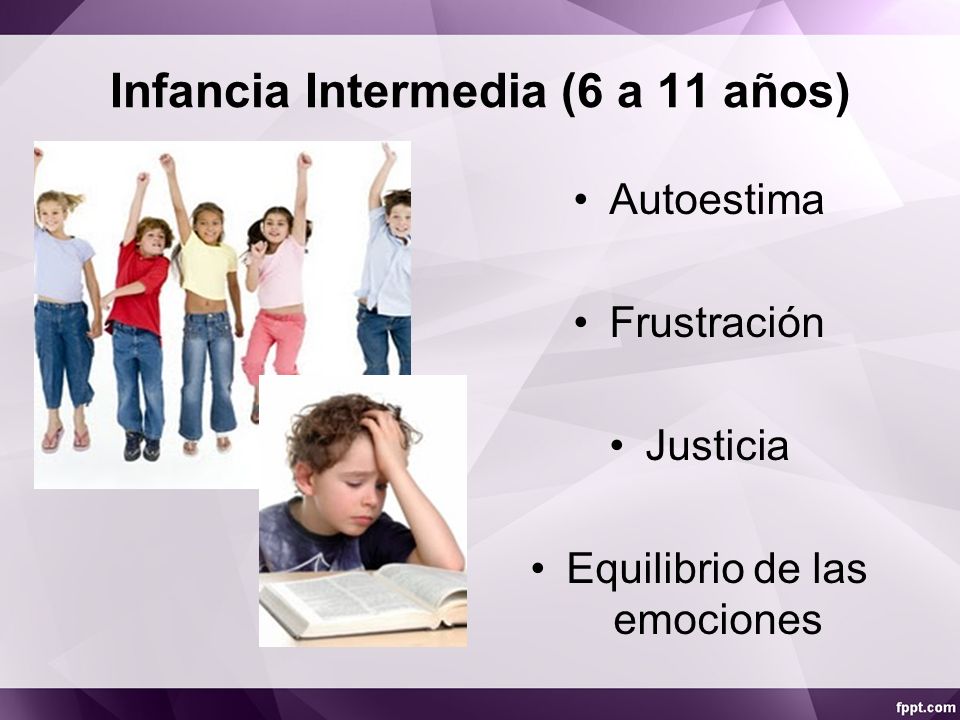 Infancia Intermedia (6 a 11 años)

• Autoestima

• Frustración

• Justicia

• Equilibrio de las emociones

fppt.com